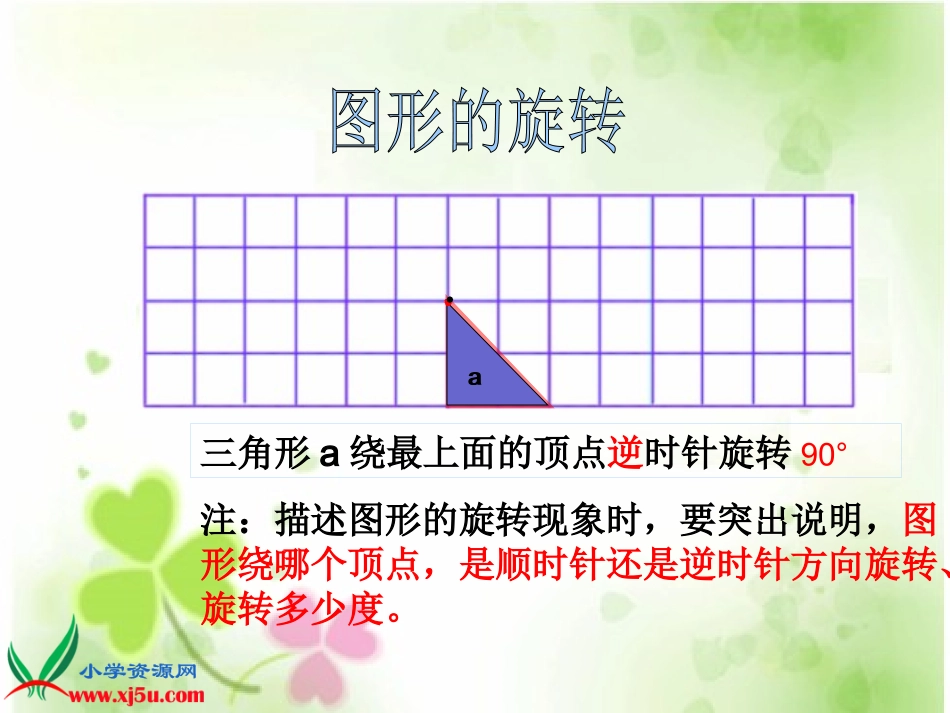 图形的旋转

a

三角形 a 绕最上面的顶点逆时针旋转 90°

注：描述图形的旋转现象时，要突出说明，图形绕哪个顶点，是顺时针还是逆时针方向旋转、旋转多少度。

小学资源网
www.xj5u.com